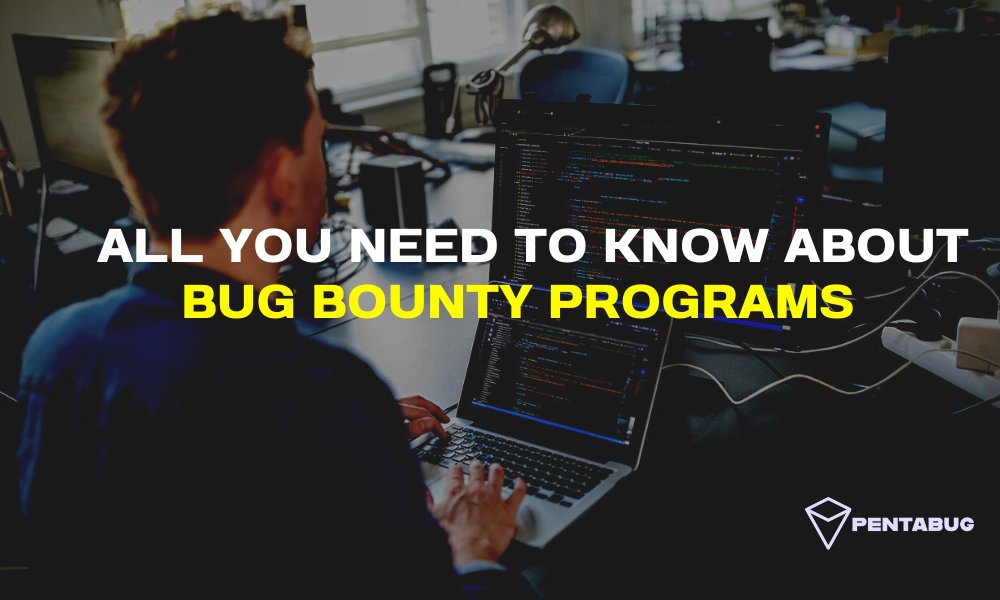 ALL YOU NEED TO KNOW ABOUT
BUG BOUNTY PROGRAMS

PENTABUG